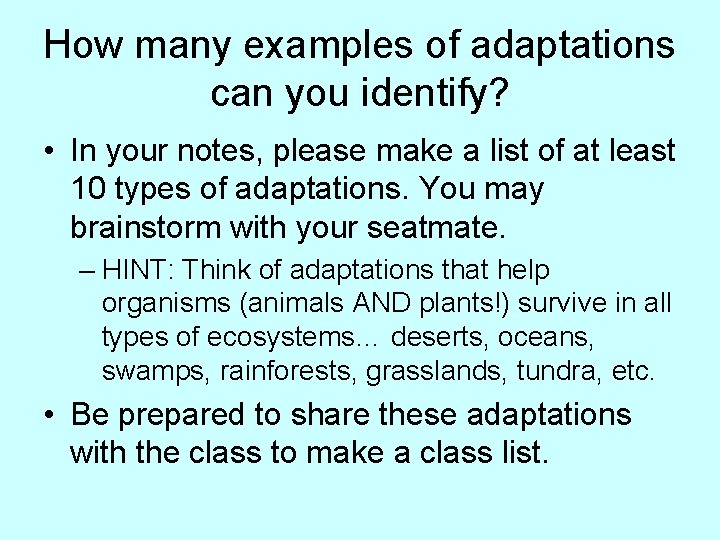 How many examples of adaptations can you identify?

• In your notes, please make a list of at least 10 types of adaptations. You may brainstorm with your seatmate.

– HINT: Think of adaptations that help organisms (animals AND plants!) survive in all types of ecosystems… deserts, oceans, swamps, rainforests, grasslands, tundra, etc.

• Be prepared to share these adaptations with the class to make a class list.